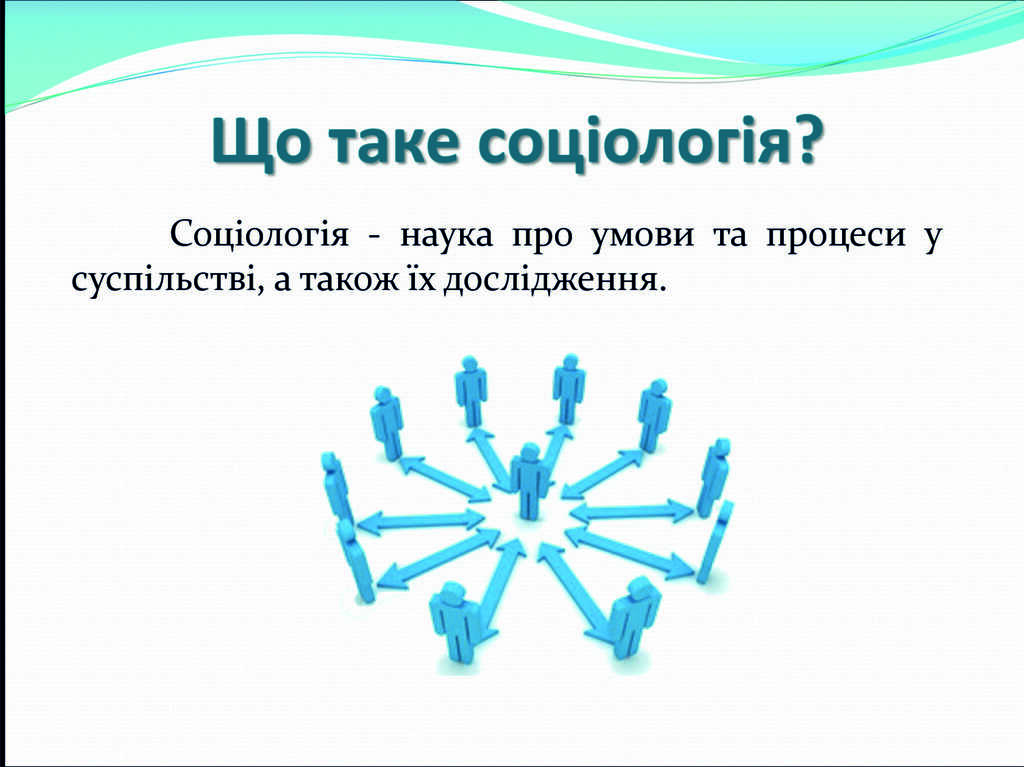 Що таке соціологія?

Соціологія - наука про умови та процеси у суспільстві, а також їх дослідження.